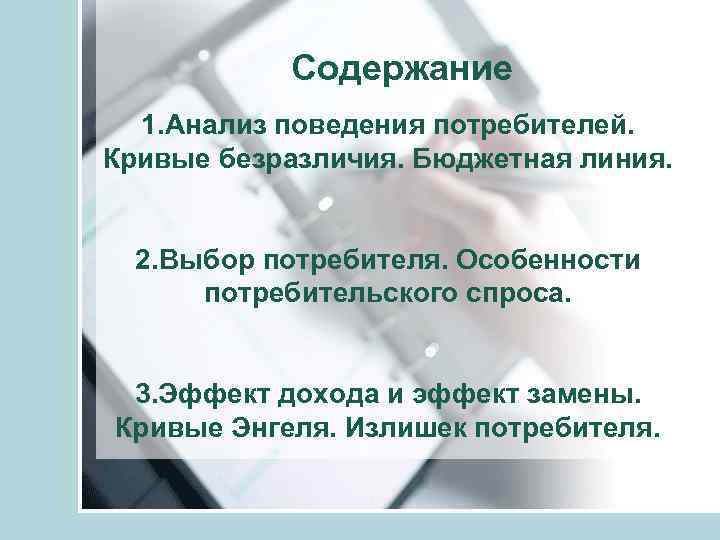 Содержание

1.Анализ поведения потребителей. Кривые безразличия. Бюджетная линия.

2.Выбор потребителя. Особенности потребительского спроса.

3.Эффект дохода и эффект замены. Кривые Энгеля. Излишек потребителя.